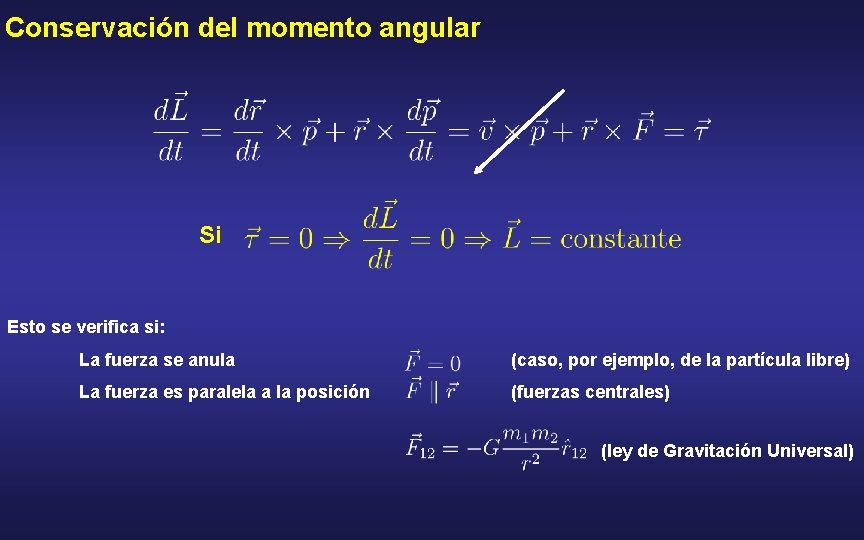 Conservación del momento angular

$\frac{d\vec{L}}{dt} = \frac{d\vec{r}}{dt} \times \vec{p} + \vec{r} \times \frac{d\vec{p}}{dt} = \vec{v} \times \vec{p} + \vec{r} \times \vec{F} = \vec{\tau}$

Si $\vec{\tau} = 0 \Rightarrow \frac{d\vec{L}}{dt} = 0 \Rightarrow \vec{L} = \text{constante}$

Esto se verifica si:

La fuerza se anula $\vec{F} = 0$ (caso, por ejemplo, de la partícula libre)

La fuerza es paralela a la posición $\vec{F} \parallel \vec{r}$ (fuerzas centrales)

$\vec{F}_{12} = -G\frac{m_1 m_2}{r^2}\hat{r}_{12}$ (ley de Gravitación Universal)